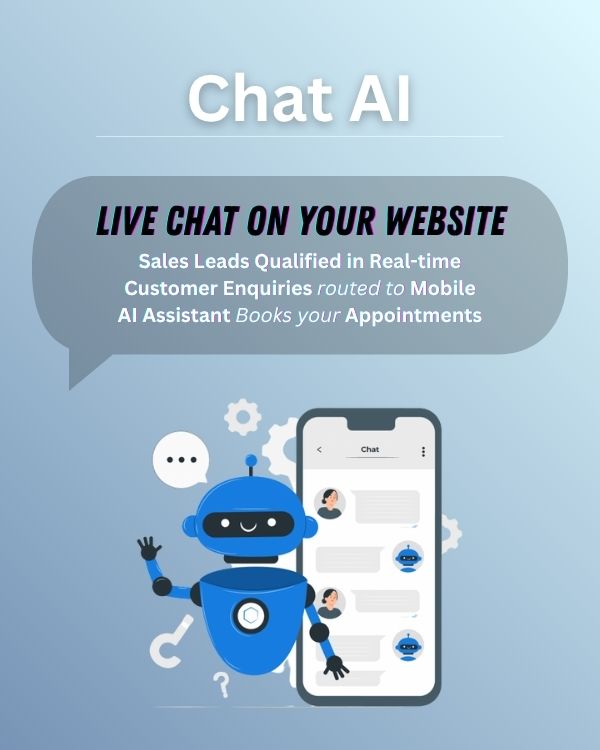 Chat AI

LIVE CHAT ON YOUR WEBSITE

Sales Leads Qualified in Real-time
Customer Enquiries routed to Mobile
AI Assistant Books your Appointments

Chat